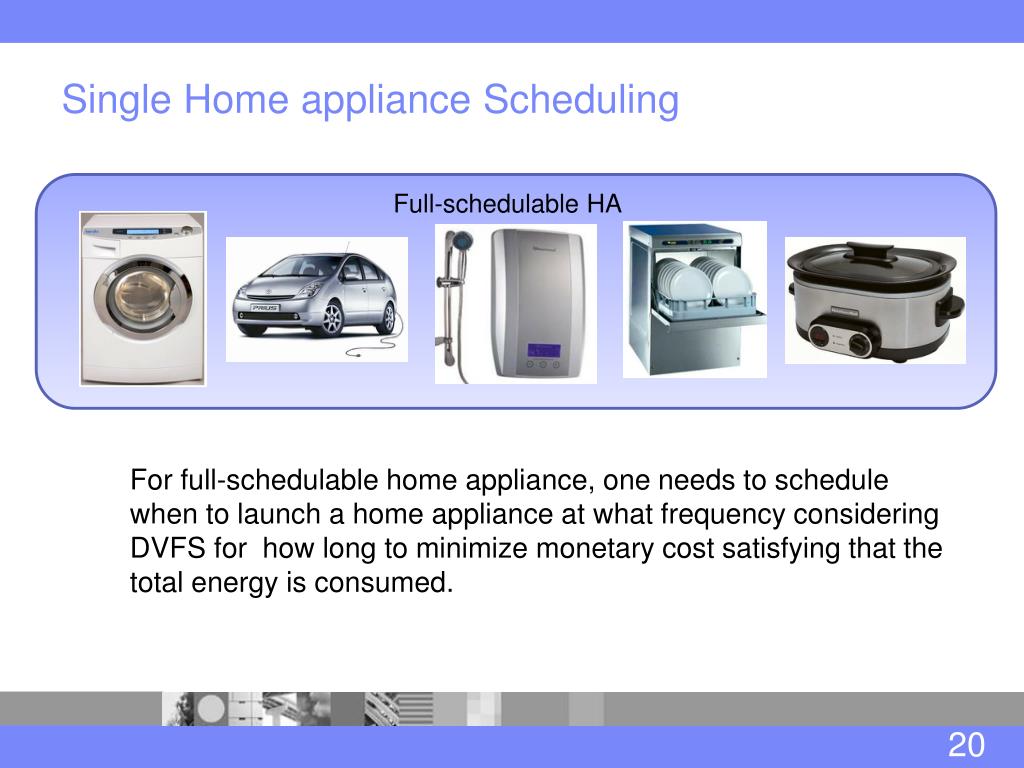 Single Home appliance Scheduling

Full-schedulable HA

PRIUS

For full-schedulable home appliance, one needs to schedule when to launch a home appliance at what frequency considering DVFS for  how long to minimize monetary cost satisfying that the total energy is consumed.

20